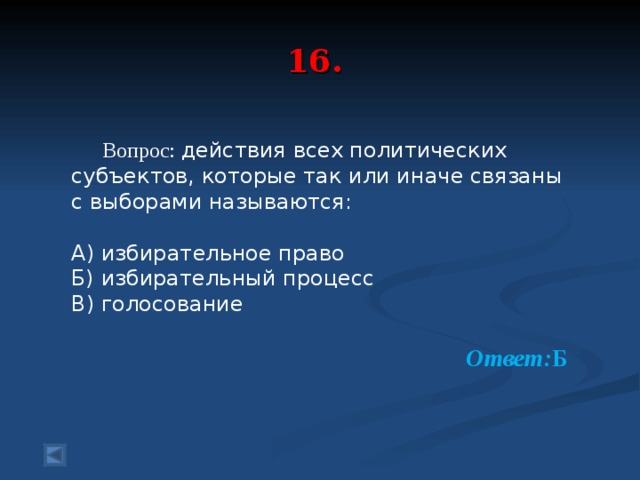 16.

Вопрос: действия всех политических субъектов, которые так или иначе связаны с выборами называются:

А) избирательное право
Б) избирательный процесс
В) голосование

Ответ:Б